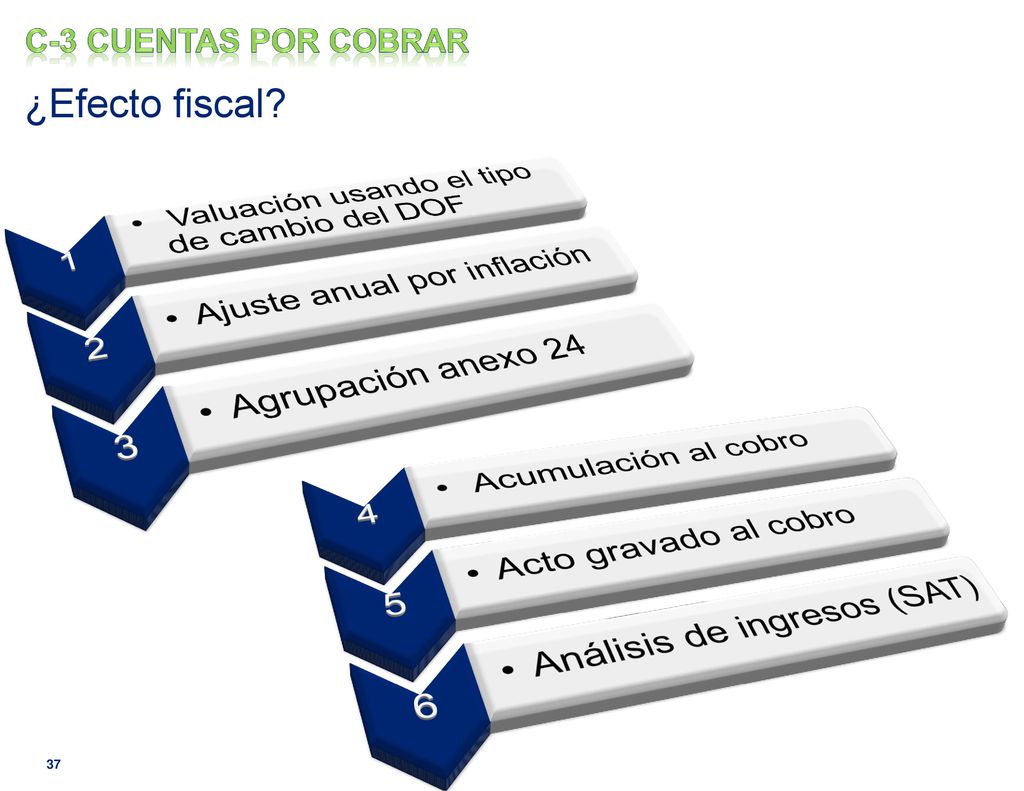 C-3 CUENTAS POR COBRAR

¿Efecto fiscal?

1
• Valuación usando el tipo de cambio del DOF

2
• Ajuste anual por inflación

3
• Agrupación anexo 24

4
• Acumulación al cobro

5
• Acto gravado al cobro

6
• Análisis de ingresos (SAT)

37